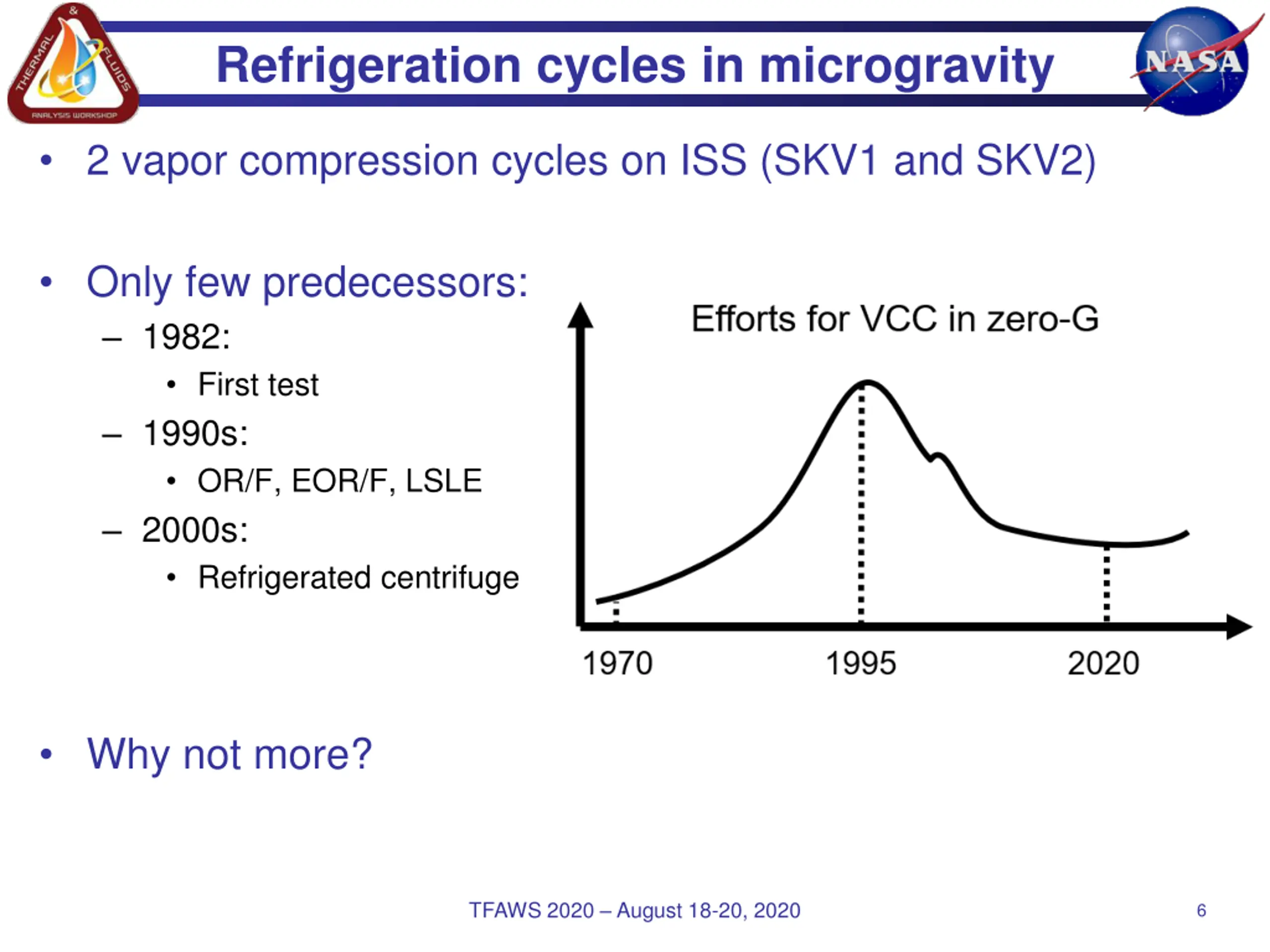 THERMAL & FLUIDS ANALYSIS WORKSHOP

Refrigeration cycles in microgravity

NASA

• 2 vapor compression cycles on ISS (SKV1 and SKV2)

• Only few predecessors:
– 1982:
• First test
– 1990s:
• OR/F, EOR/F, LSLE
– 2000s:
• Refrigerated centrifuge

Efforts for VCC in zero-G

1970
1995
2020

• Why not more?

TFAWS 2020 – August 18-20, 2020

6